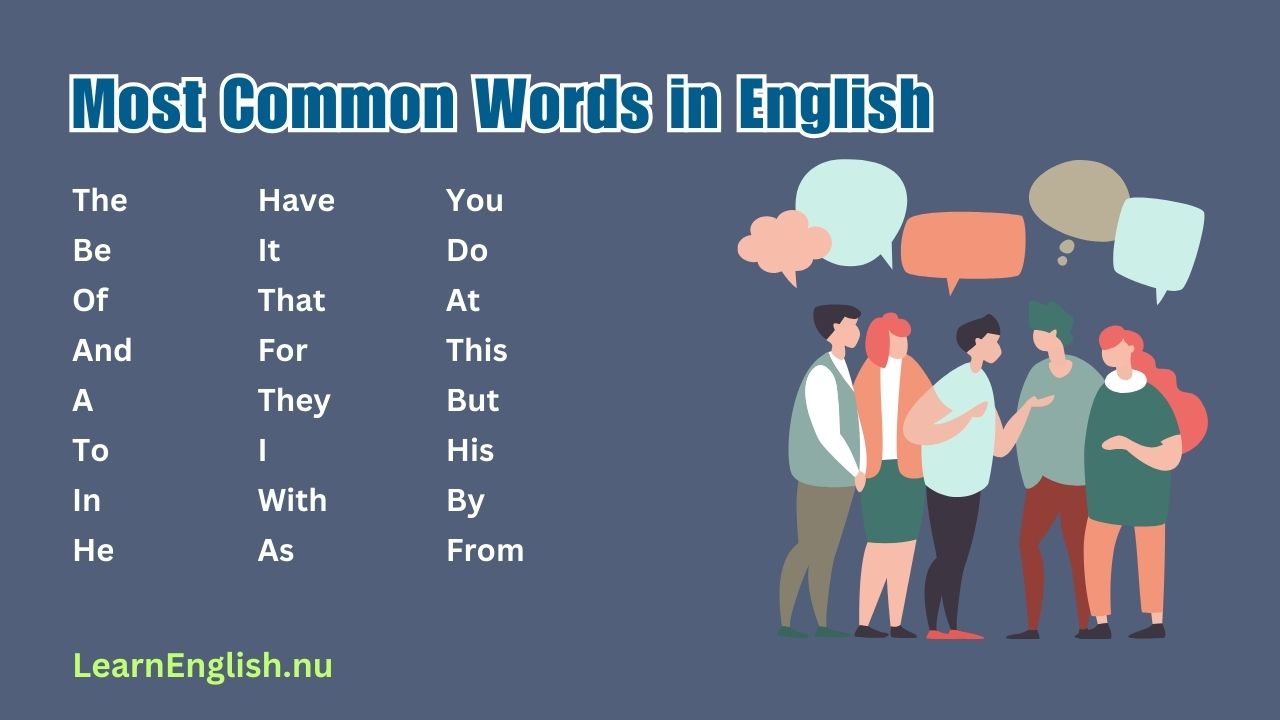 Most Common Words in English

The
Be
Of
And
A
To
In
He

Have
It
That
For
They
I
With
As

You
Do
At
This
But
His
By
From

LearnEnglish.nu